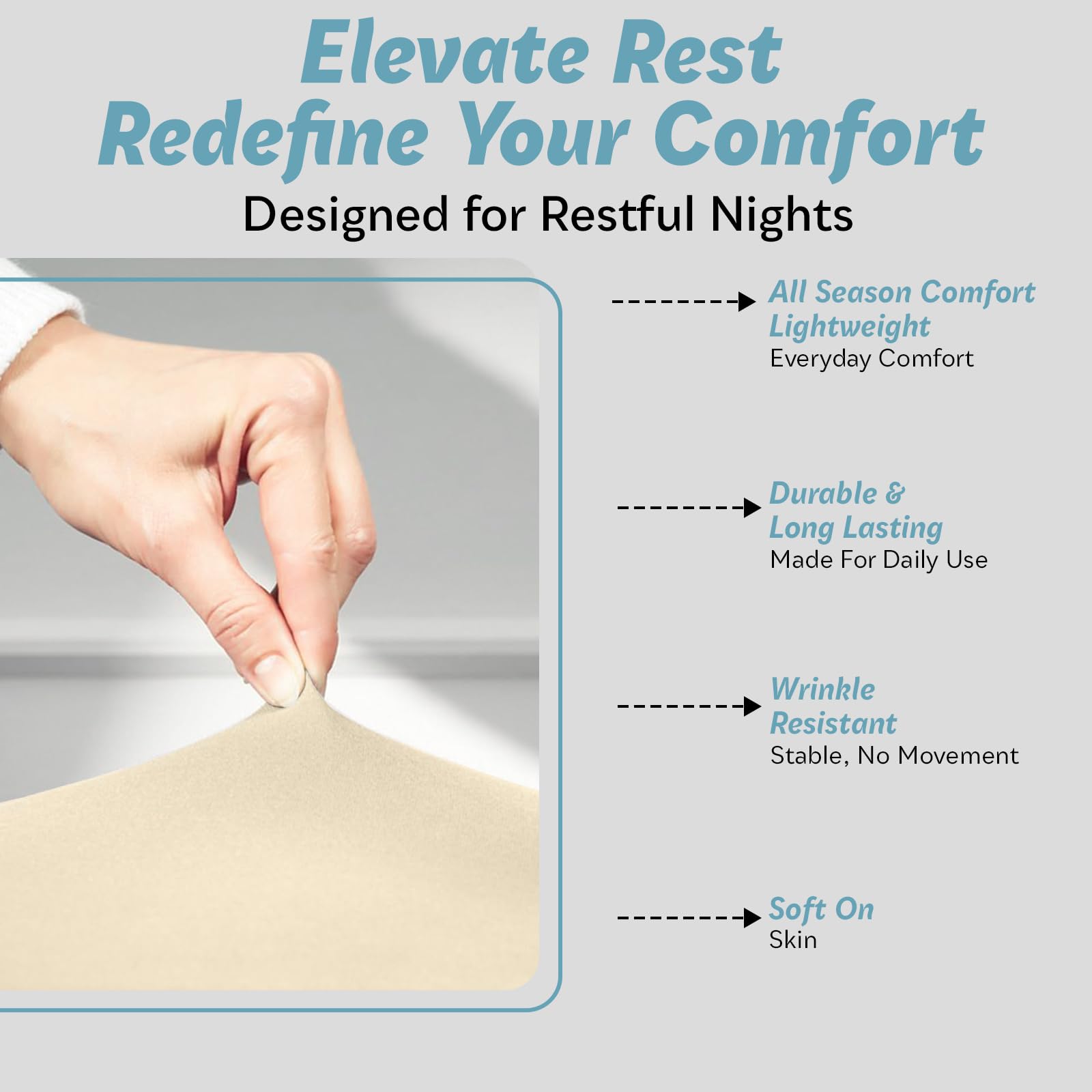 Elevate Rest
Redefine Your Comfort

Designed for Restful Nights

All Season Comfort Lightweight
Everyday Comfort

Durable & Long Lasting
Made For Daily Use

Wrinkle Resistant
Stable, No Movement

Soft On
Skin